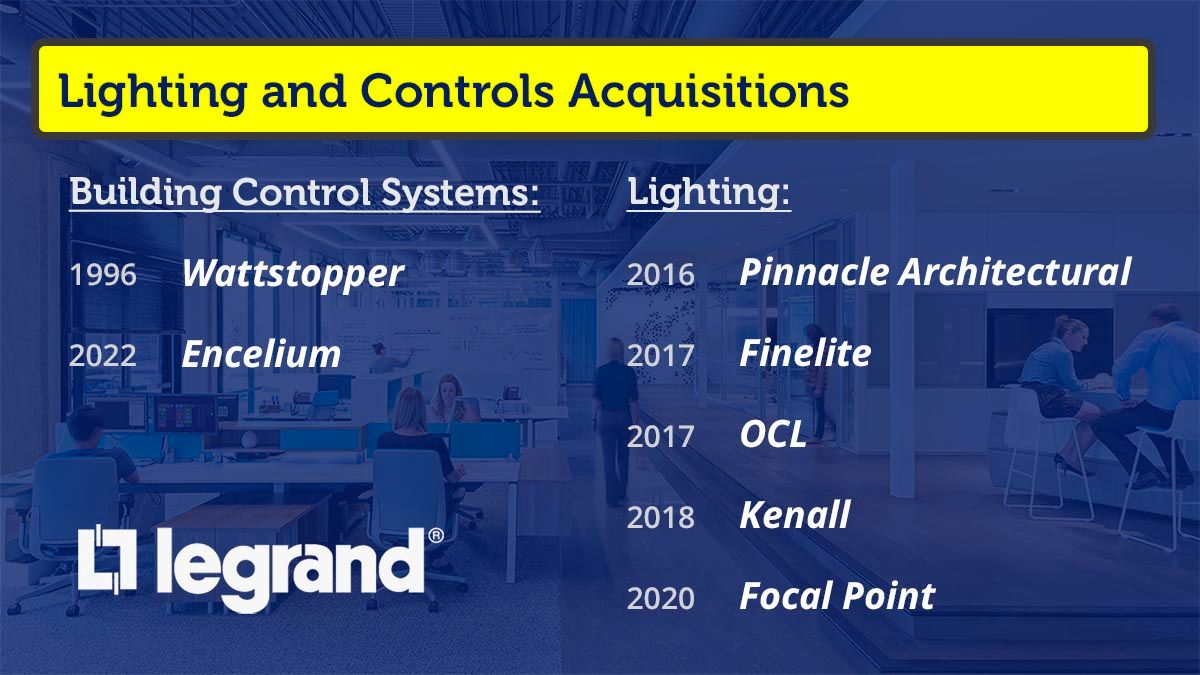 Lighting and Controls Acquisitions

Building Control Systems:

1996 Wattstopper

2022 Encelium

legrand®

Lighting:

2016 Pinnacle Architectural

2017 Finelite

2017 OCL

2018 Kenall

2020 Focal Point